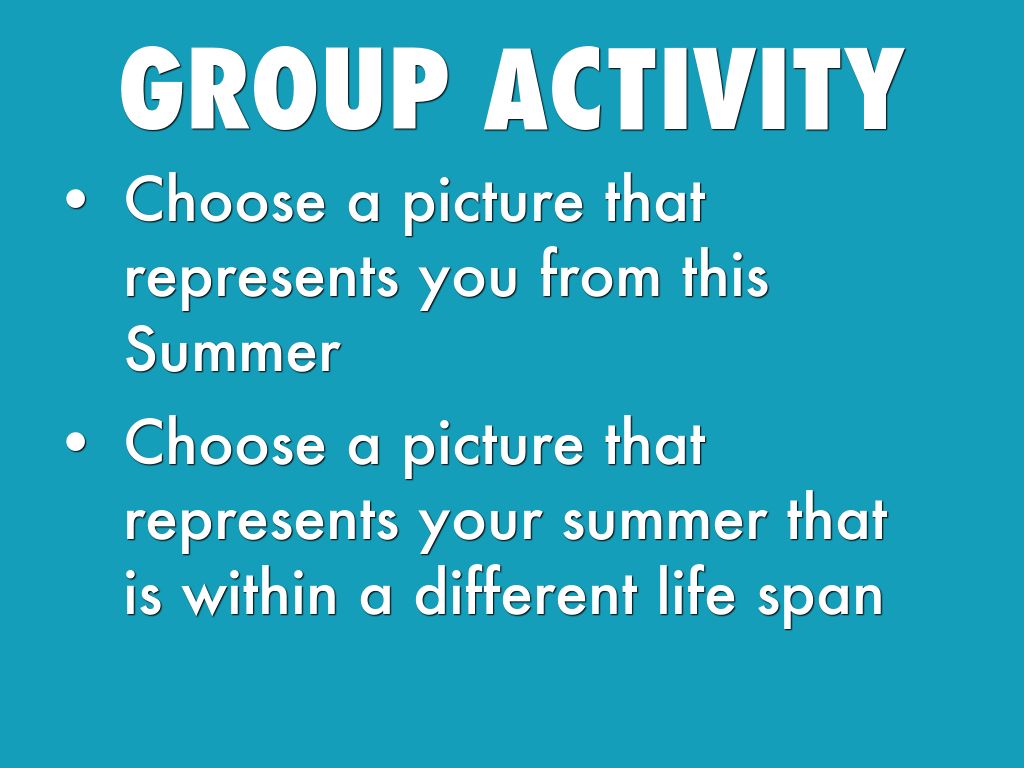 GROUP ACTIVITY

• Choose a picture that represents you from this Summer

• Choose a picture that represents your summer that is within a different life span